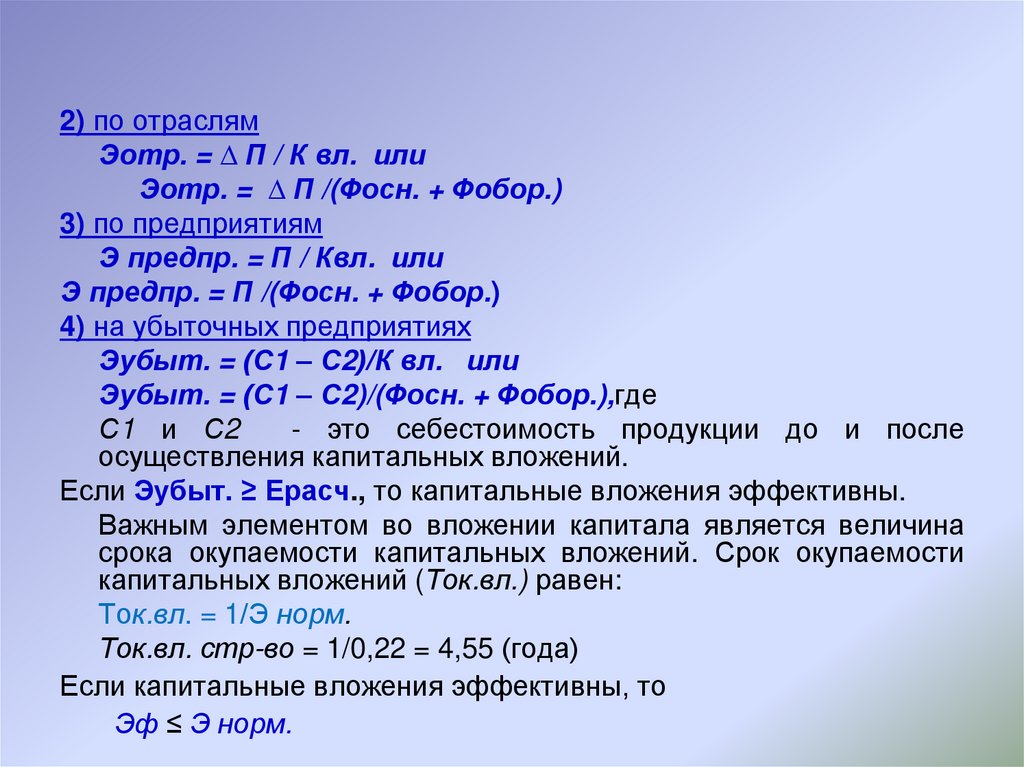 2) по отраслям

Эотр. = ∆ П / К вл. или

Эотр. = ∆ П /(Фосн. + Фобор.)

3) по предприятиям

Э предпр. = П / Квл. или

Э предпр. = П /(Фосн. + Фобор.)

4) на убыточных предприятиях

Эубыт. = (С1 – С2)/К вл. или

Эубыт. = (С1 – С2)/(Фосн. + Фобор.),где

С1 и С2 - это себестоимость продукции до и после осуществления капитальных вложений.

Если Эубыт. ≥ Ерасч., то капитальные вложения эффективны.

Важным элементом во вложении капитала является величина срока окупаемости капитальных вложений. Срок окупаемости капитальных вложений (Ток.вл.) равен:

Ток.вл. = 1/Э норм.

Ток.вл. стр-во = 1/0,22 = 4,55 (года)

Если капитальные вложения эффективны, то

Эф ≤ Э норм.